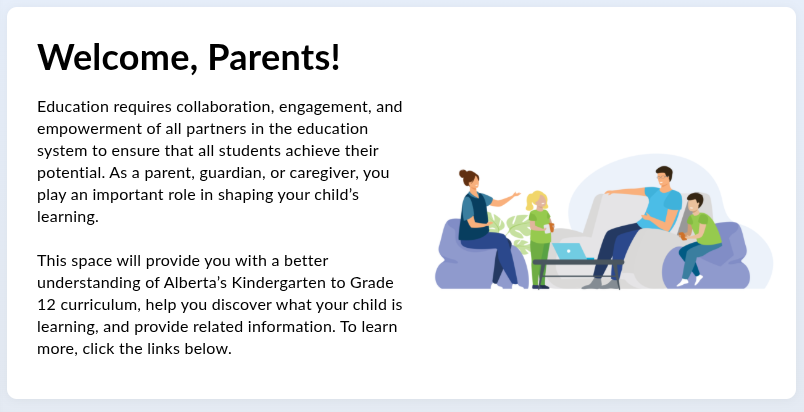 Welcome, Parents!

Education requires collaboration, engagement, and empowerment of all partners in the education system to ensure that all students achieve their potential. As a parent, guardian, or caregiver, you play an important role in shaping your child's learning.

This space will provide you with a better understanding of Alberta's Kindergarten to Grade 12 curriculum, help you discover what your child is learning, and provide related information. To learn more, click the links below.